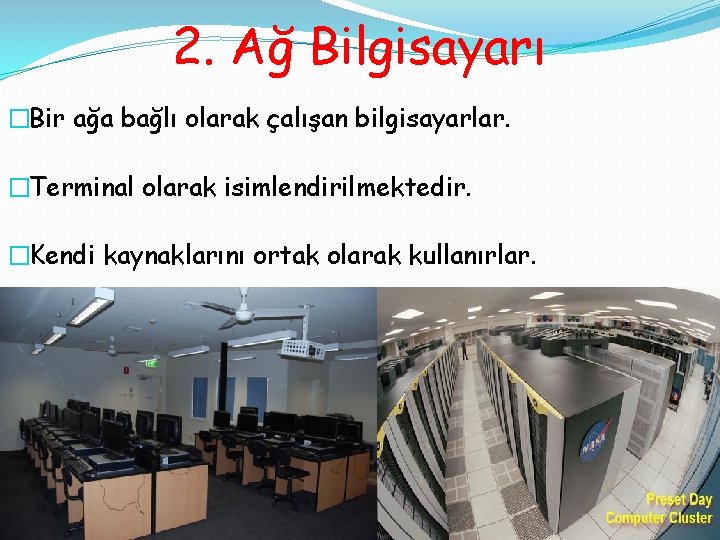 2. Ağ Bilgisayarı

□Bir ağa bağlı olarak çalışan bilgisayarlar.

□Terminal olarak isimlendirilmektedir.

□Kendi kaynaklarını ortak olarak kullanırlar.

NASA

Preset Day Computer Cluster